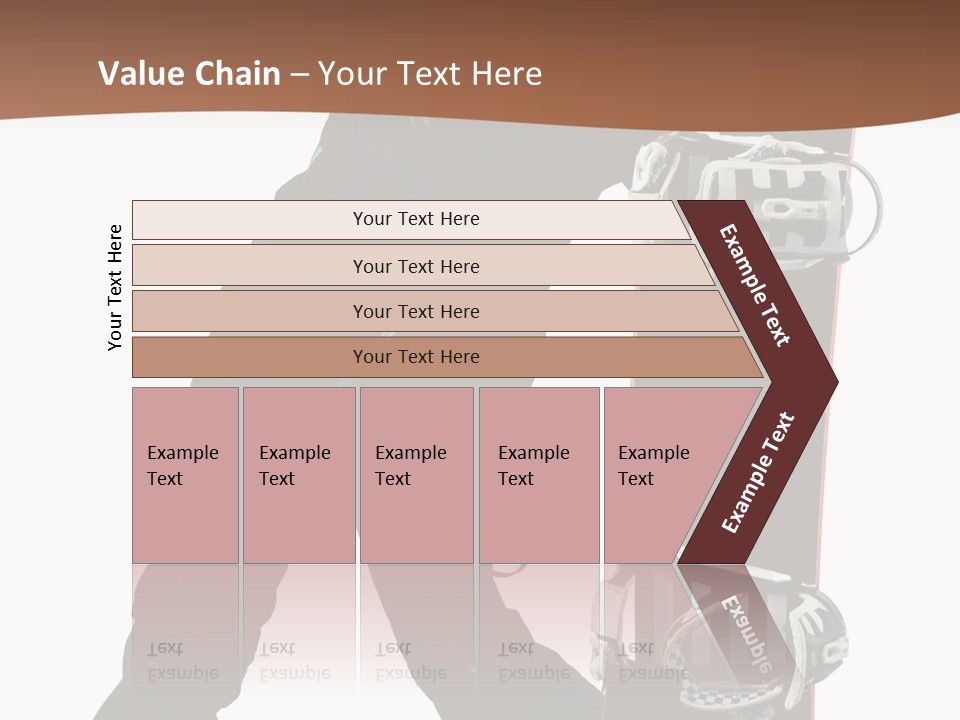 Value Chain – Your Text Here

Your Text Here

Your Text Here

Your Text Here

Your Text Here

Your Text Here

Example Text

Example Text

Example Text

Example Text

Example Text

Example Text

Example Text